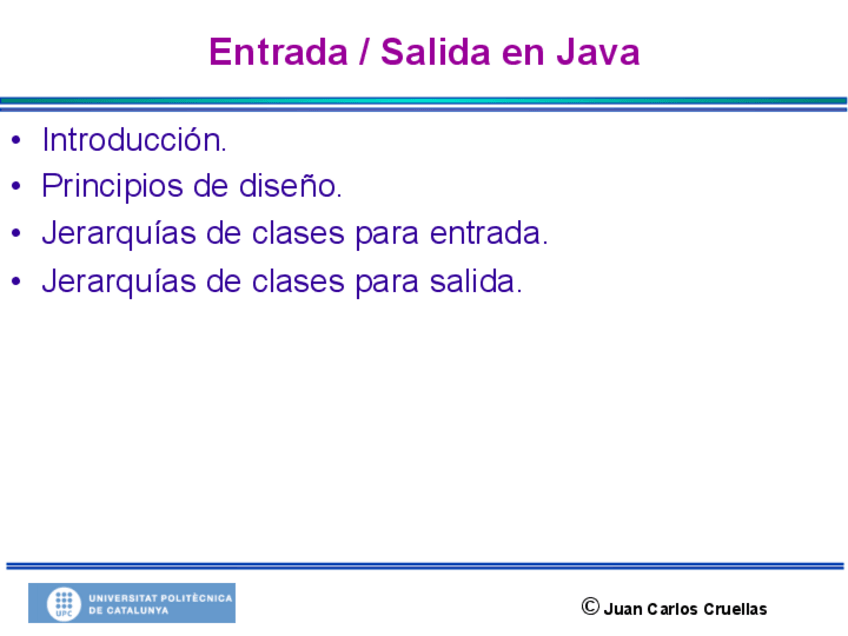 Entrada / Salida en Java

• Introducción.
• Principios de diseño.
• Jerarquías de clases para entrada.
• Jerarquías de clases para salida.

UPC UNIVERSITAT POLITÈCNICA DE CATALUNYA

© Juan Carlos Cruellas